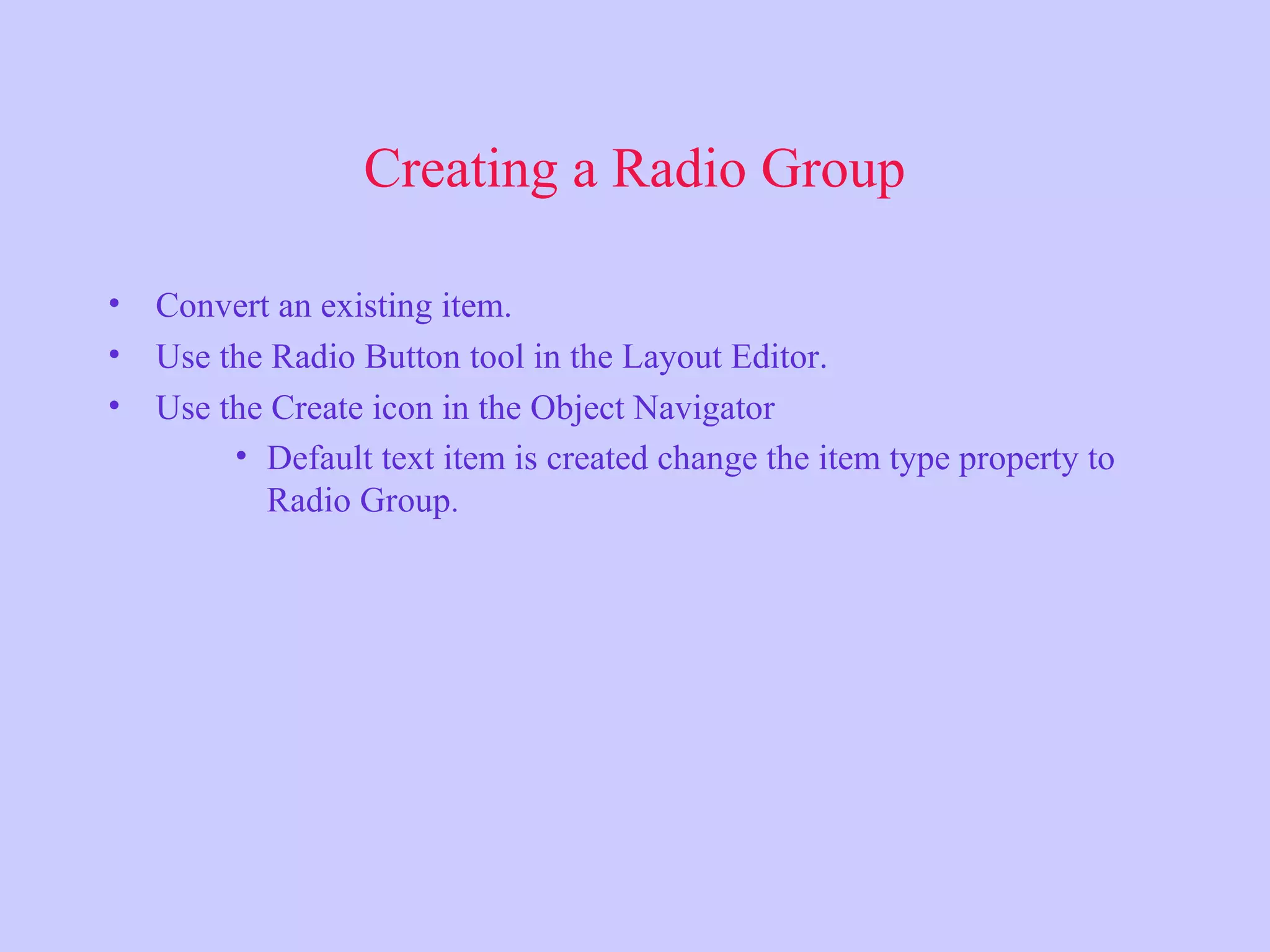 Creating a Radio Group

• Convert an existing item.
• Use the Radio Button tool in the Layout Editor.
• Use the Create icon in the Object Navigator
  • Default text item is created change the item type property to Radio Group.